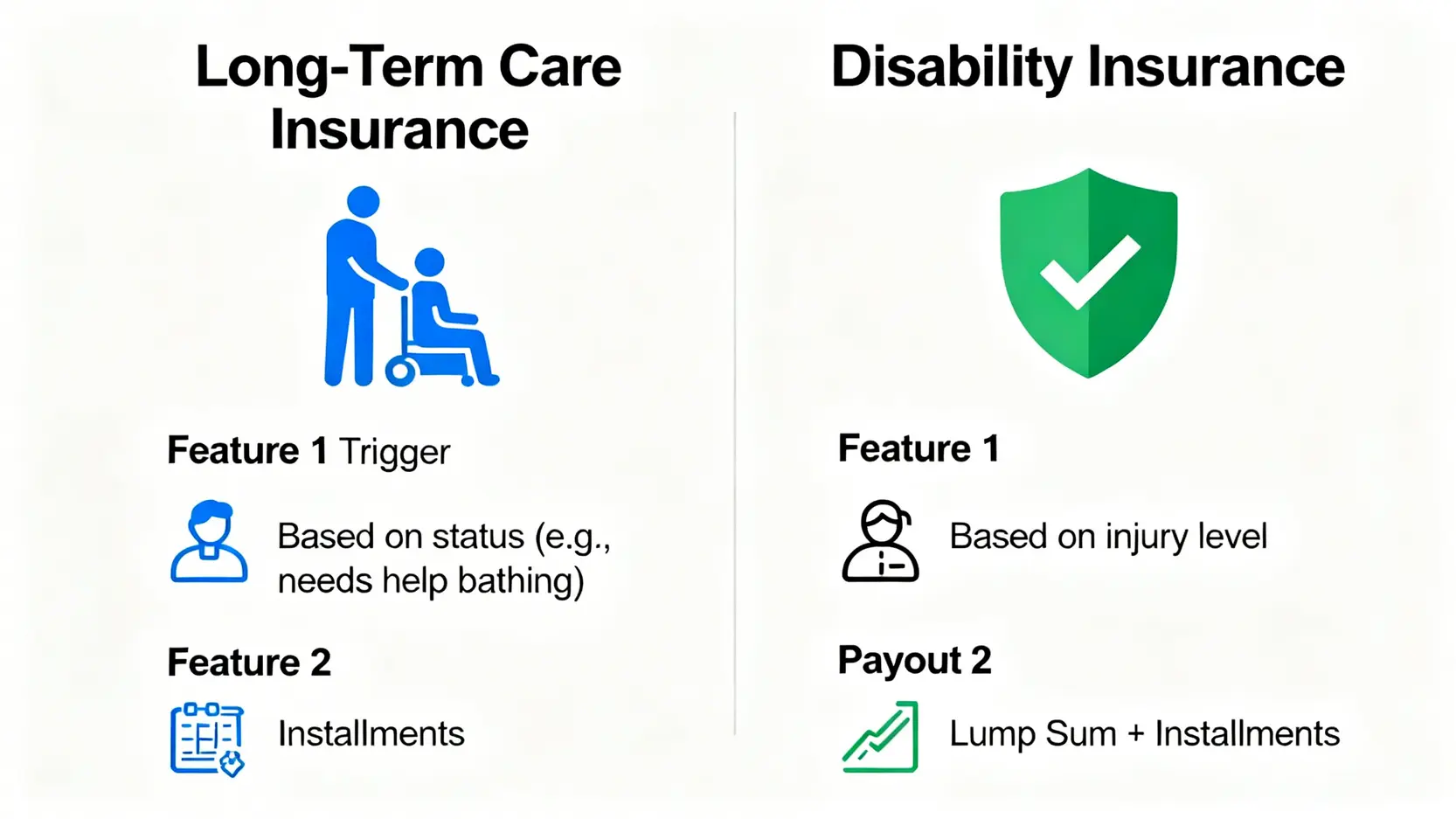 Long-Term Care Insurance

Feature 1 Trigger

Based on status (e.g., needs help bathing)

Feature 2

Installments

Disability Insurance

Feature 1

Based on injury level

Payout 2

Lump Sum + Installments